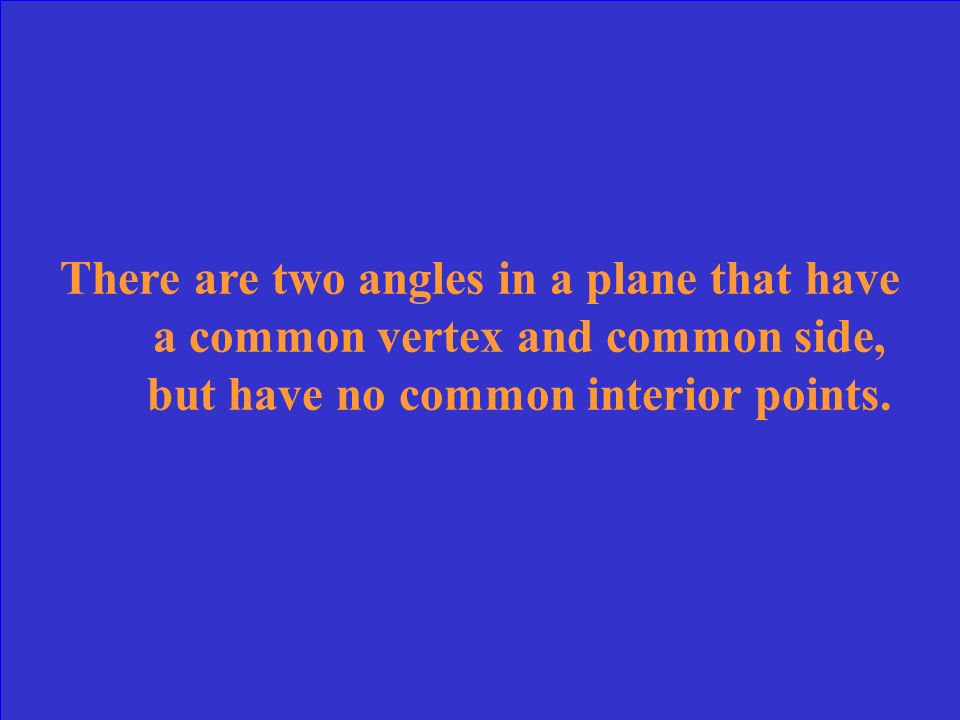 There are two angles in a plane that have a common vertex and common side, but have no common interior points.